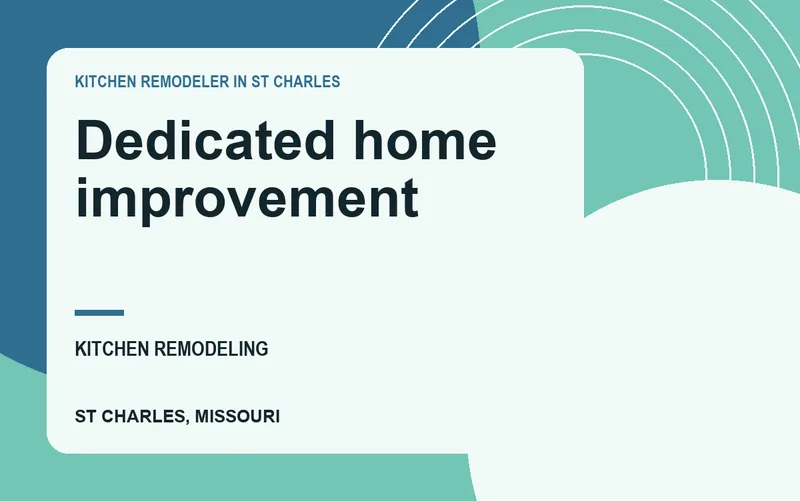 KITCHEN REMODELER IN ST CHARLES

Dedicated home improvement

KITCHEN REMODELING

ST CHARLES, MISSOURI